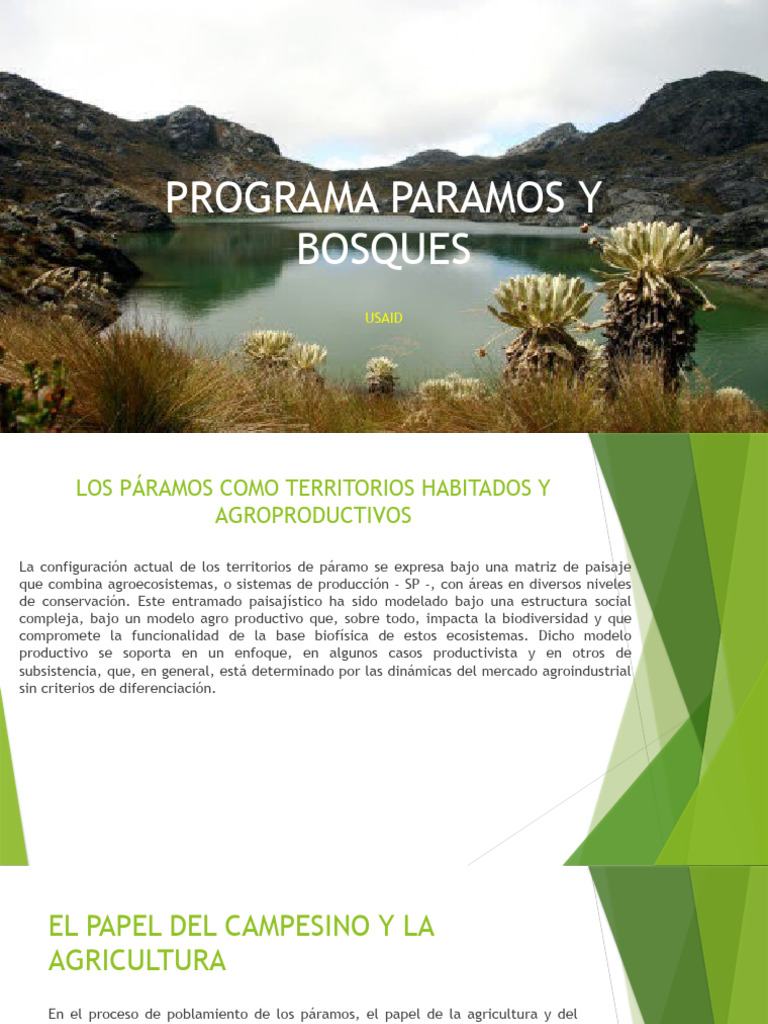 PROGRAMA PARAMOS Y BOSQUES

USAID

LOS PÁRAMOS COMO TERRITORIOS HABITADOS Y AGROPRODUCTIVOS

La configuración actual de los territorios de páramo se expresa bajo una matriz de paisaje que combina agroecosistemas, o sistemas de producción - SP -, con áreas en diversos niveles de conservación. Este entramado paisajístico ha sido modelado bajo una estructura social compleja, bajo un modelo agro productivo que, sobre todo, impacta la biodiversidad y que compromete la funcionalidad de la base biofísica de estos ecosistemas. Dicho modelo productivo se soporta en un enfoque, en algunos casos productivista y en otros de subsistencia, que, en general, está determinado por las dinámicas del mercado agroindustrial sin criterios de diferenciación.

EL PAPEL DEL CAMPESINO Y LA AGRICULTURA

En el proceso de poblamiento de los páramos, el papel de la agricultura y del